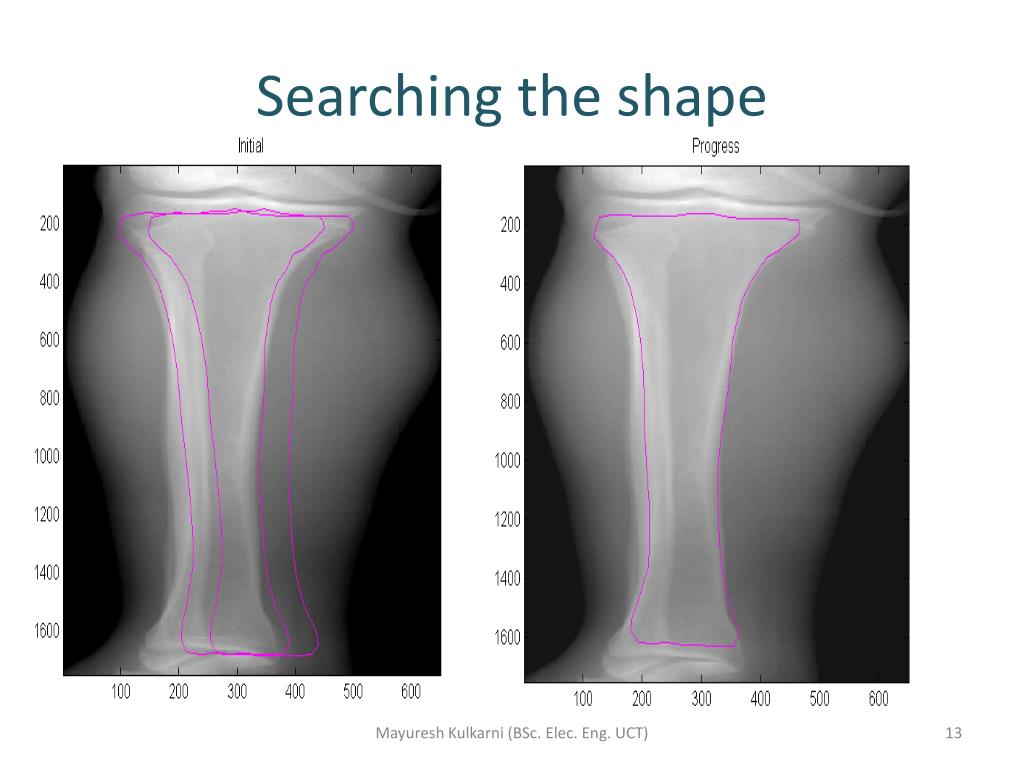 Searching the shape

Initial

200
400
600
800
1000
1200
1400
1600

100 200 300 400 500 600

Progress

200
400
600
800
1000
1200
1400
1600

100 200 300 400 500 600

Mayuresh Kulkarni (BSc. Elec. Eng. UCT)

13